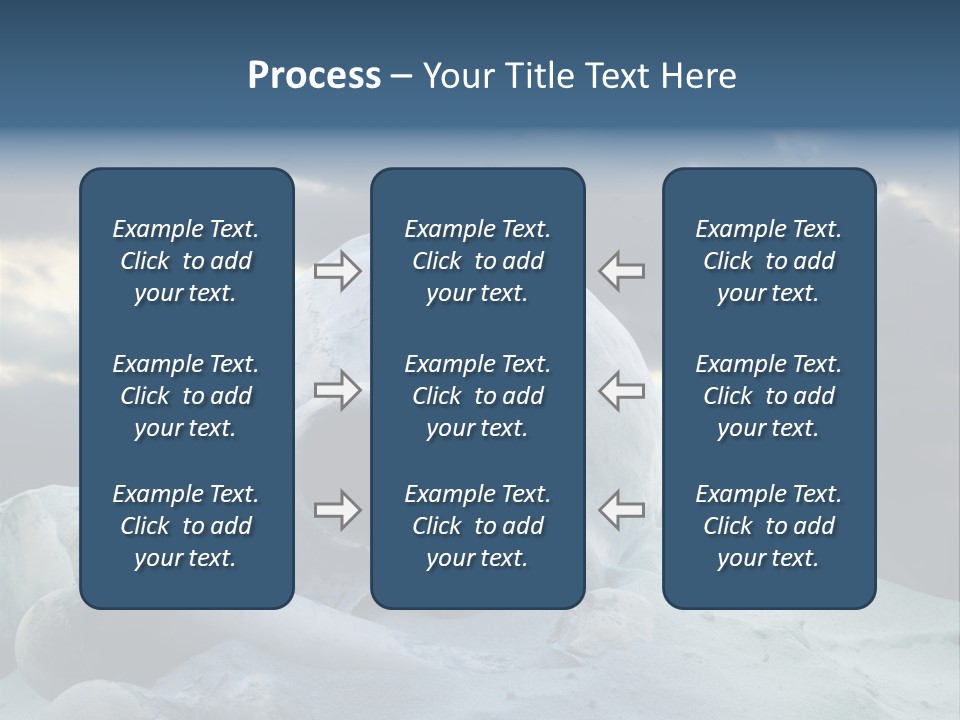 Process – Your Title Text Here

Example Text. Click to add your text.

Example Text. Click to add your text.

Example Text. Click to add your text.

Example Text. Click to add your text.

Example Text. Click to add your text.

Example Text. Click to add your text.

Example Text. Click to add your text.

Example Text. Click to add your text.

Example Text. Click to add your text.